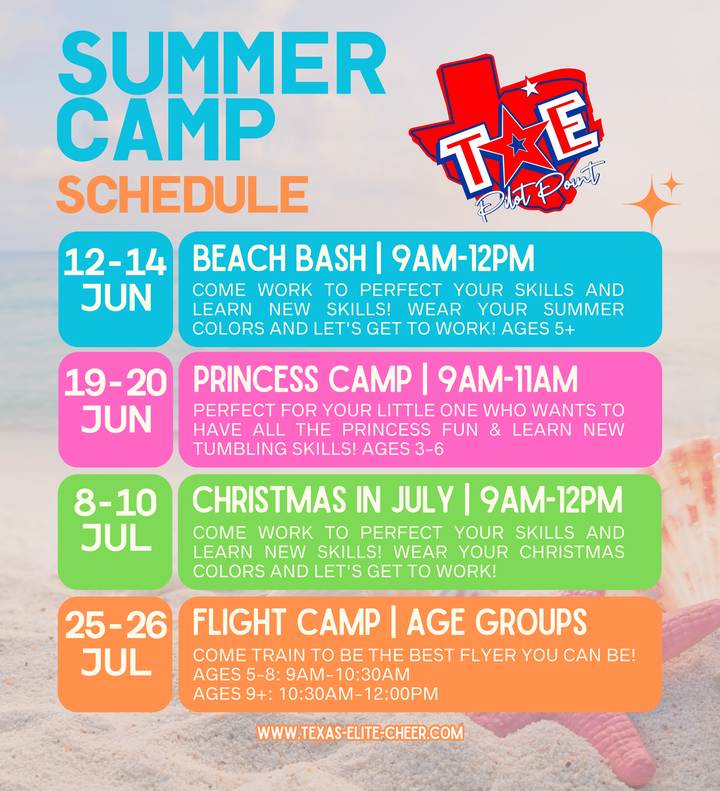 SUMMER CAMP SCHEDULE

TE
Pilot Point

12-14 JUN

BEACH BASH | 9AM-12PM

COME WORK TO PERFECT YOUR SKILLS AND LEARN NEW SKILLS! WEAR YOUR SUMMER COLORS AND LET'S GET TO WORK! AGES 5+

19-20 JUN

PRINCESS CAMP | 9AM-11AM

PERFECT FOR YOUR LITTLE ONE WHO WANTS TO HAVE ALL THE PRINCESS FUN & LEARN NEW TUMBLING SKILLS! AGES 3-6

8-10 JUL

CHRISTMAS IN JULY | 9AM-12PM

COME WORK TO PERFECT YOUR SKILLS AND LEARN NEW SKILLS! WEAR YOUR CHRISTMAS COLORS AND LET'S GET TO WORK!

25-26 JUL

FLIGHT CAMP | AGE GROUPS

COME TRAIN TO BE THE BEST FLYER YOU CAN BE!
AGES 5-8: 9AM-10:30AM
AGES 9+: 10:30AM-12:00PM

WWW.TEXAS-ELITE-CHEER.COM